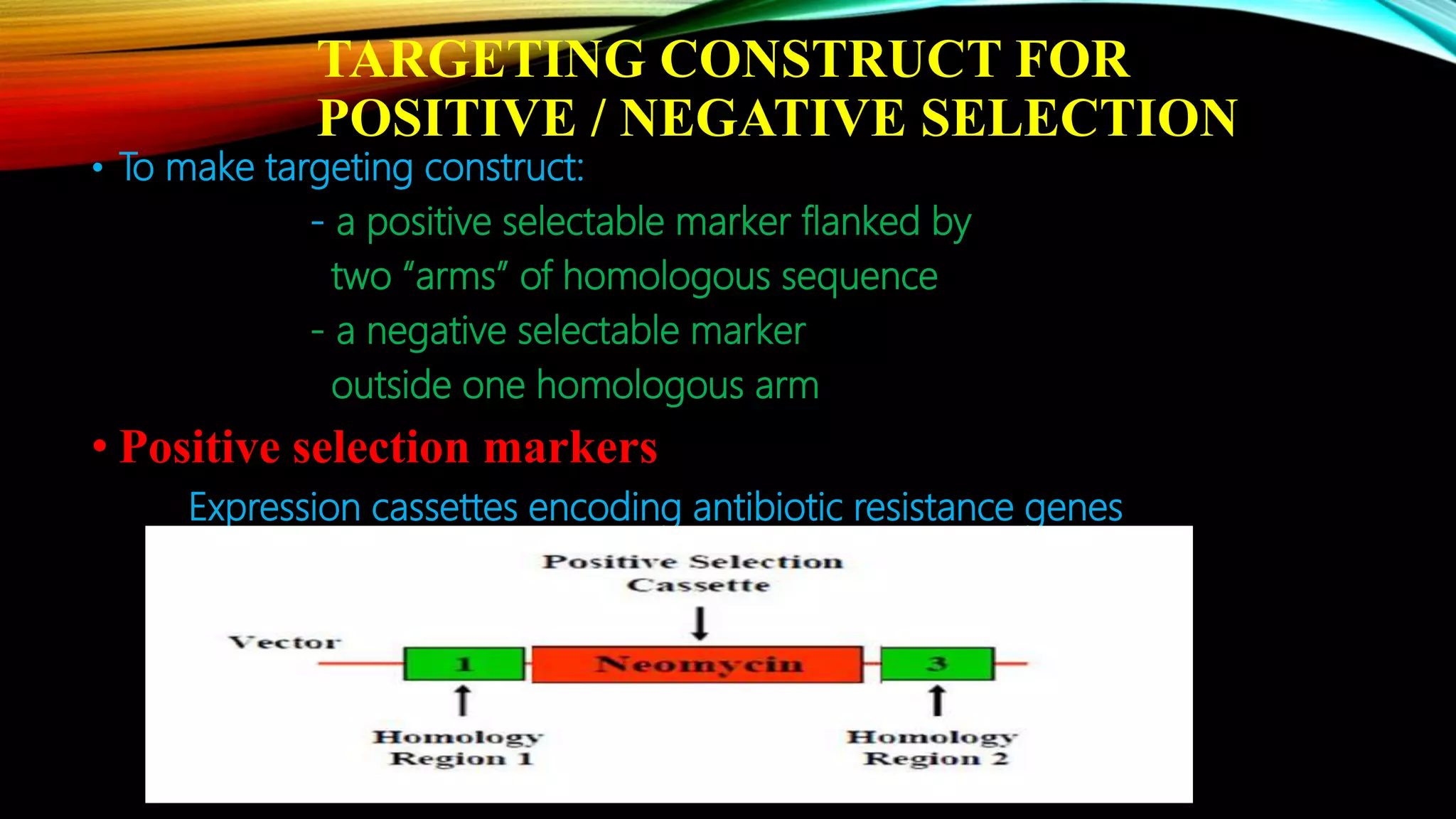 TARGETING CONSTRUCT FOR POSITIVE / NEGATIVE SELECTION

• To make targeting construct:

- a positive selectable marker flanked by two “arms” of homologous sequence

- a negative selectable marker outside one homologous arm

• Positive selection markers

Expression cassettes encoding antibiotic resistance genes

Positive Selection Cassette

Vector

1

Neomycin

3

Homology Region 1

Homology Region 2